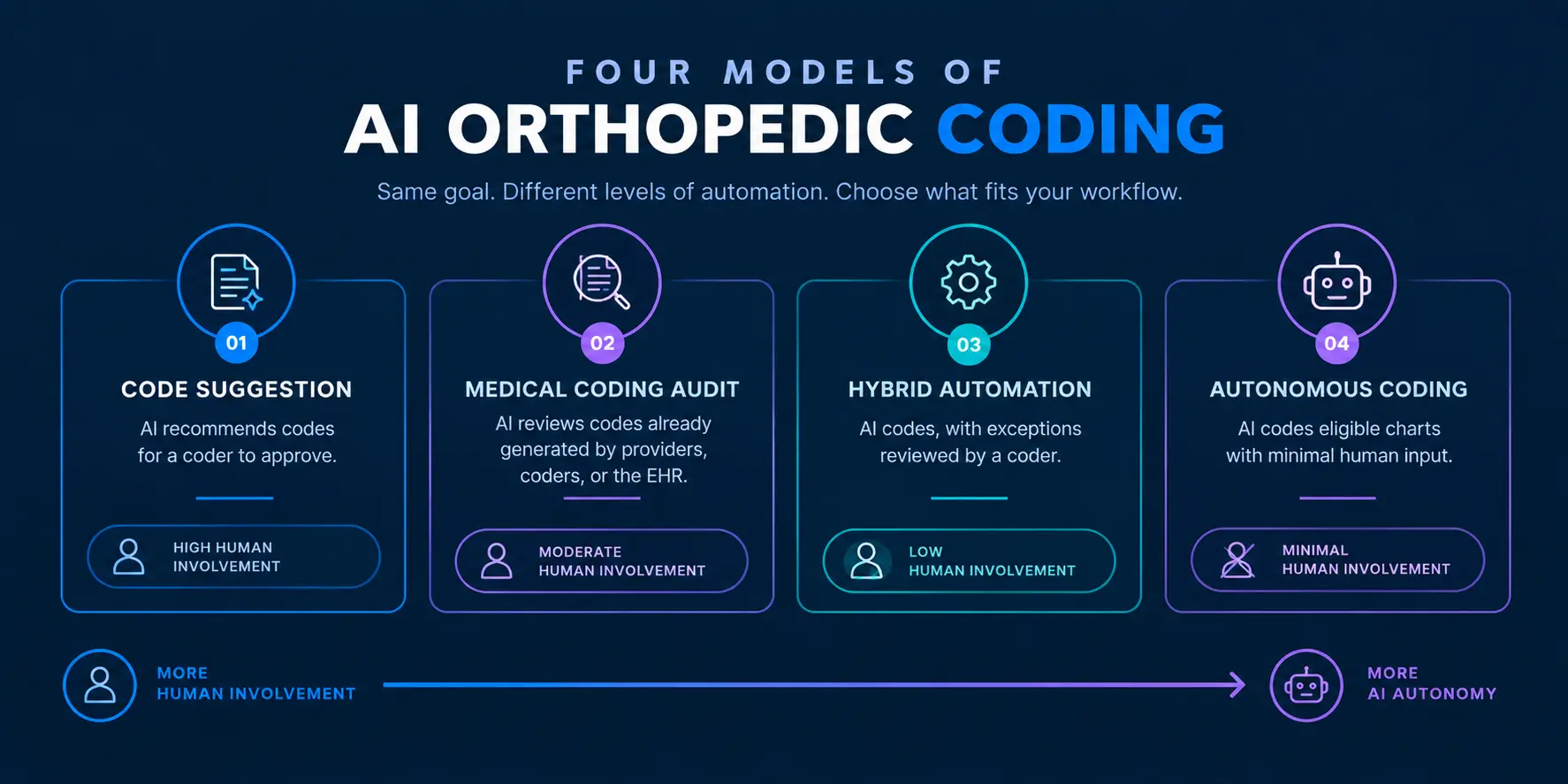 FOUR MODELS OF
AI ORTHOPEDIC CODING

Same goal. Different levels of automation. Choose what fits your workflow.

01
CODE SUGGESTION
AI recommends codes for a coder to approve.
HIGH HUMAN INVOLVEMENT

02
MEDICAL CODING AUDIT
AI reviews codes already generated by providers, coders, or the EHR.
MODERATE HUMAN INVOLVEMENT

03
HYBRID AUTOMATION
AI codes, with exceptions reviewed by a coder.
LOW HUMAN INVOLVEMENT

04
AUTONOMOUS CODING
AI codes eligible charts with minimal human input.
MINIMAL HUMAN INVOLVEMENT

MORE HUMAN INVOLVEMENT

MORE AI AUTONOMY